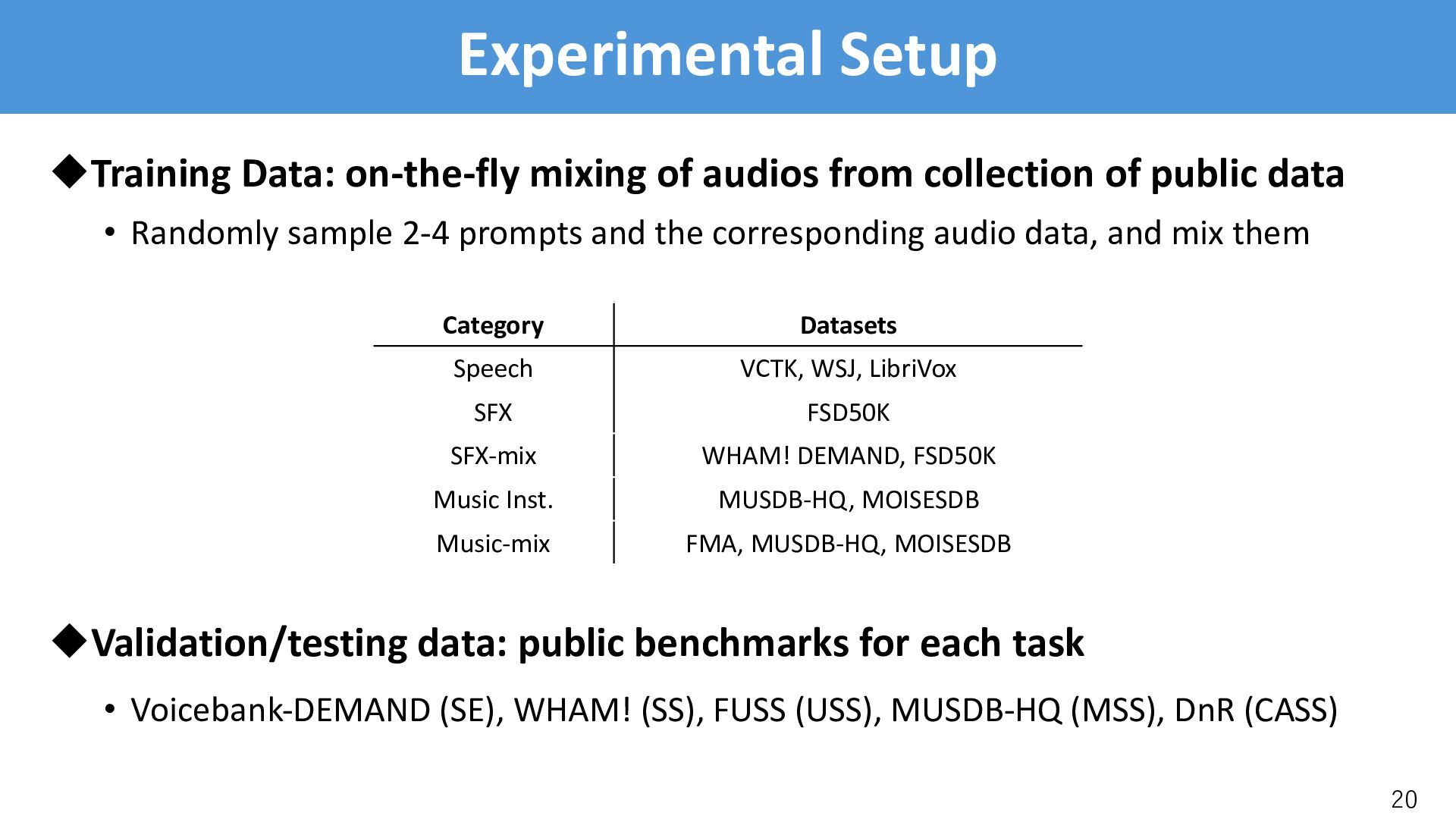 Experimental Setup

◆Training Data: on-the-fly mixing of audios from collection of public data

• Randomly sample 2-4 prompts and the corresponding audio data, and mix them

| Category | Datasets |
|---|---|
| Speech | VCTK, WSJ, LibriVox |
| SFX | FSD50K |
| SFX-mix | WHAM! DEMAND, FSD50K |
| Music Inst. | MUSDB-HQ, MOISESDB |
| Music-mix | FMA, MUSDB-HQ, MOISESDB |

◆Validation/testing data: public benchmarks for each task

• Voicebank-DEMAND (SE), WHAM! (SS), FUSS (USS), MUSDB-HQ (MSS), DnR (CASS)

20